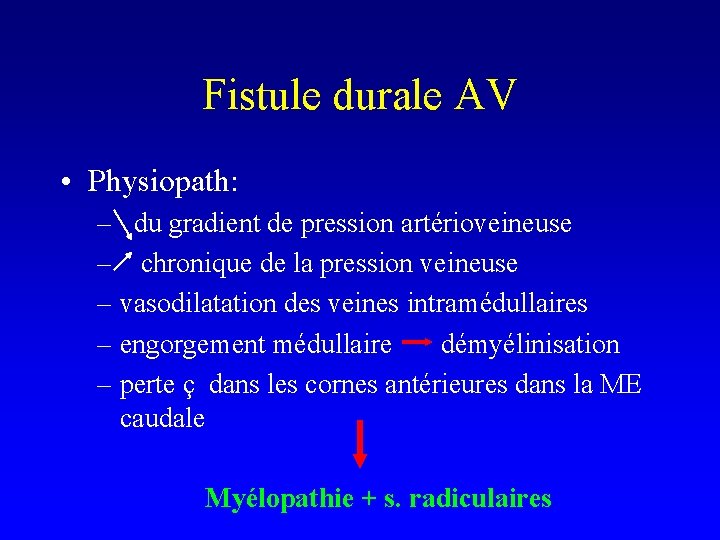 Fistule durale AV

• Physiopath:

– ↘ du gradient de pression artérioveineuse

– ↗ chronique de la pression veineuse

– vasodilatation des veines intramédullaires

– engorgement médullaire → démyélinisation

– perte ç dans les cornes antérieures dans la ME caudale

↓

Myélopathie + s. radiculaires